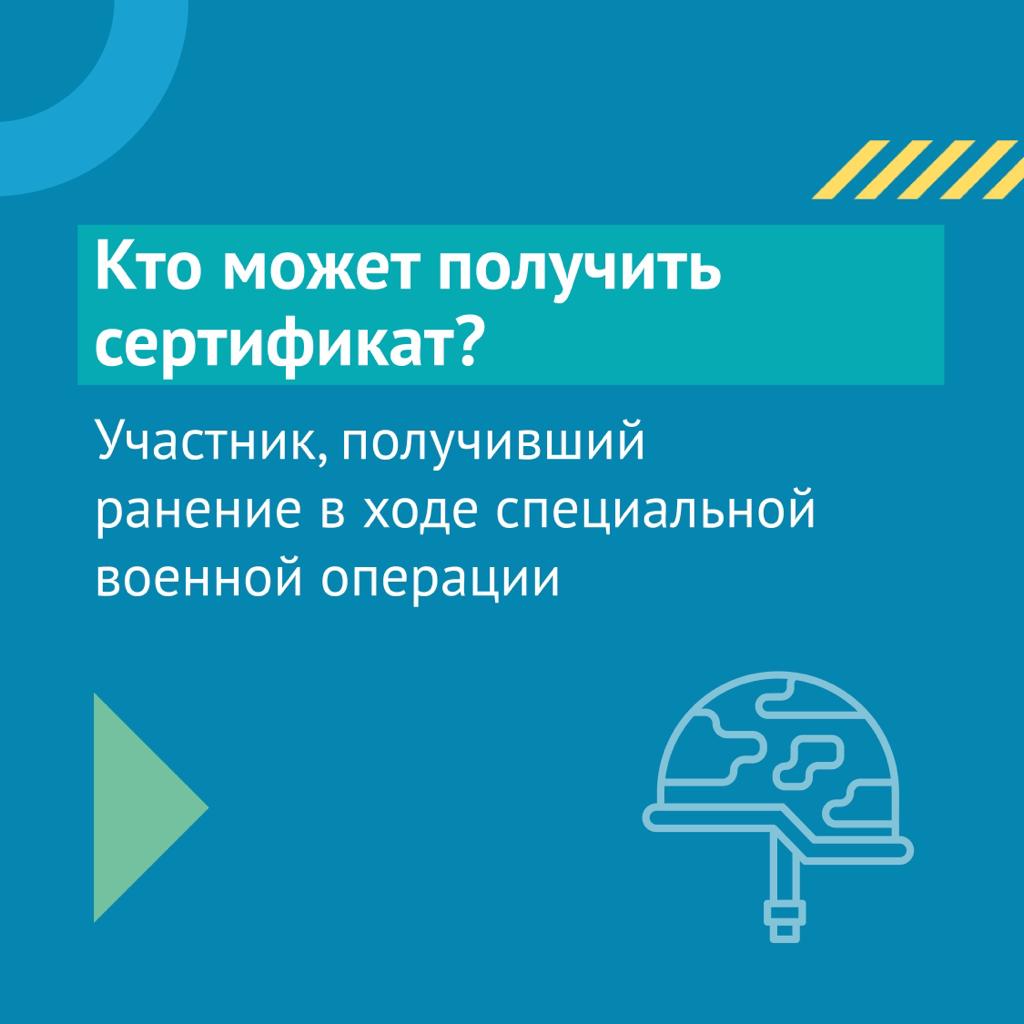 Кто может получить сертификат?

Участник, получивший ранение в ходе специальной военной операции